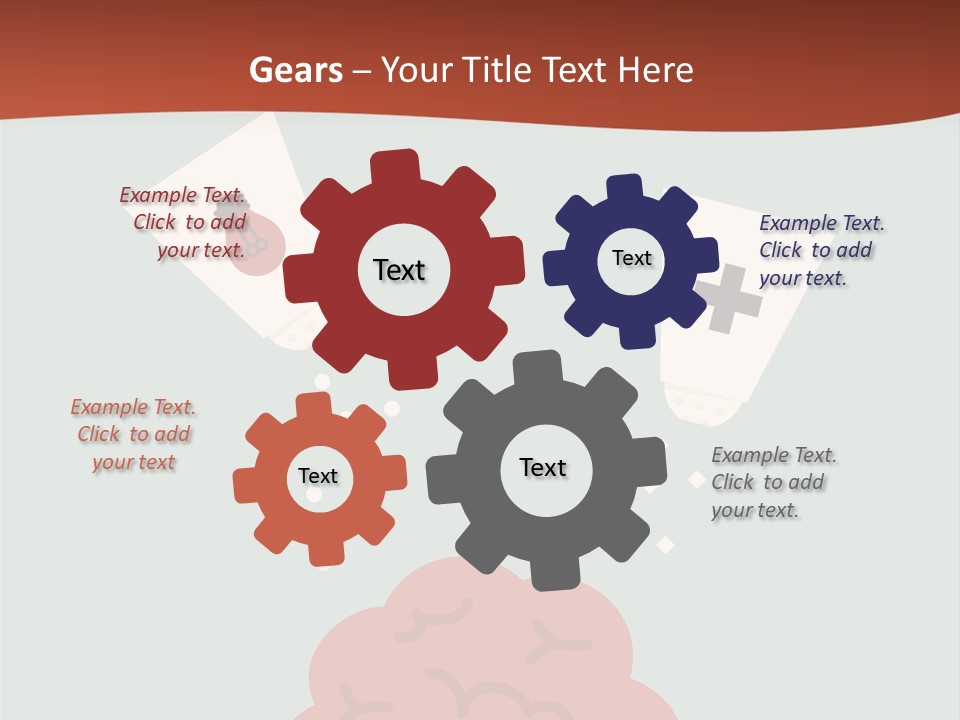 Gears – Your Title Text Here

Example Text. Click to add your text.

Text

Text

Example Text. Click to add your text.

Example Text. Click to add your text

Text

Text

Example Text. Click to add your text.